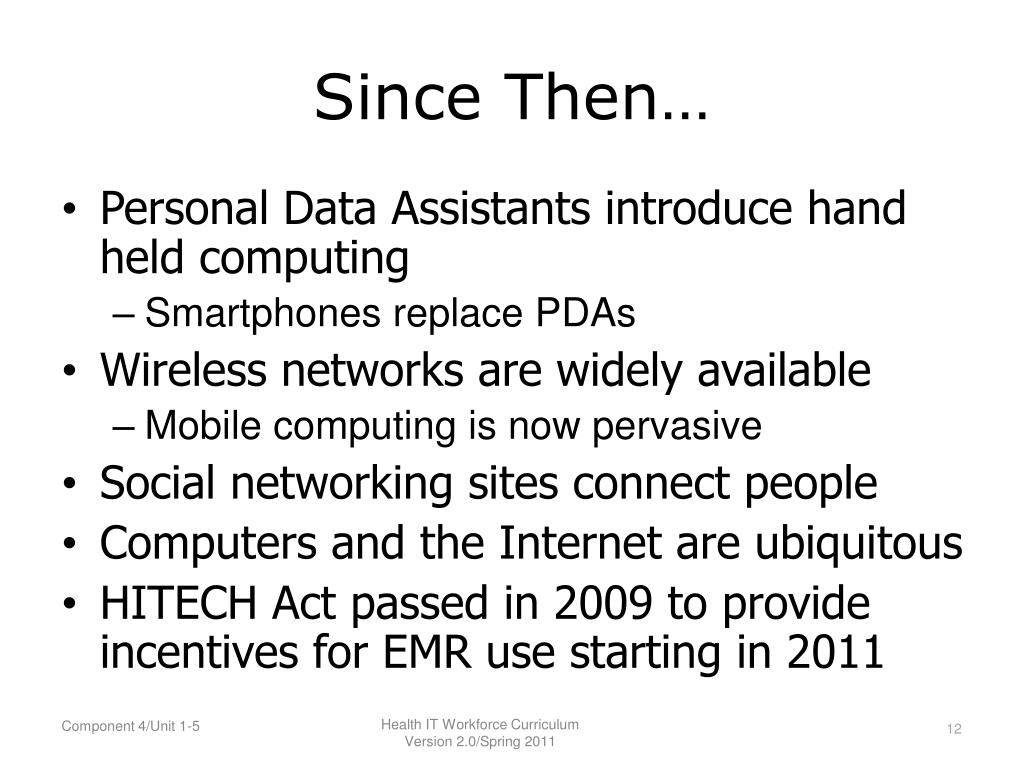 Since Then…

• Personal Data Assistants introduce hand held computing
  – Smartphones replace PDAs
• Wireless networks are widely available
  – Mobile computing is now pervasive
• Social networking sites connect people
• Computers and the Internet are ubiquitous
• HITECH Act passed in 2009 to provide incentives for EMR use starting in 2011

Component 4/Unit 1-5

Health IT Workforce Curriculum
Version 2.0/Spring 2011

12